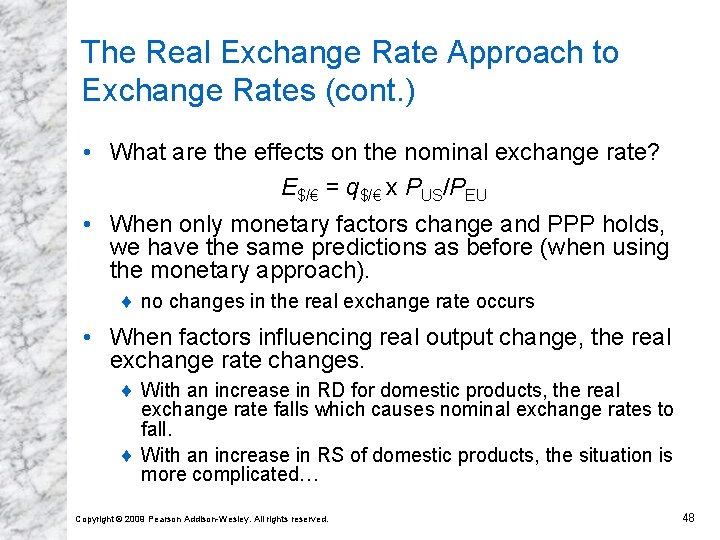 The Real Exchange Rate Approach to Exchange Rates (cont.)

• What are the effects on the nominal exchange rate?

$E_{\$/€} = q_{\$/€} \times P_{US}/P_{EU}$

• When only monetary factors change and PPP holds, we have the same predictions as before (when using the monetary approach).

♦ no changes in the real exchange rate occurs

• When factors influencing real output change, the real exchange rate changes.

♦ With an increase in RD for domestic products, the real exchange rate falls which causes nominal exchange rates to fall.

♦ With an increase in RS of domestic products, the situation is more complicated…

Copyright © 2009 Pearson Addison-Wesley. All rights reserved.

48